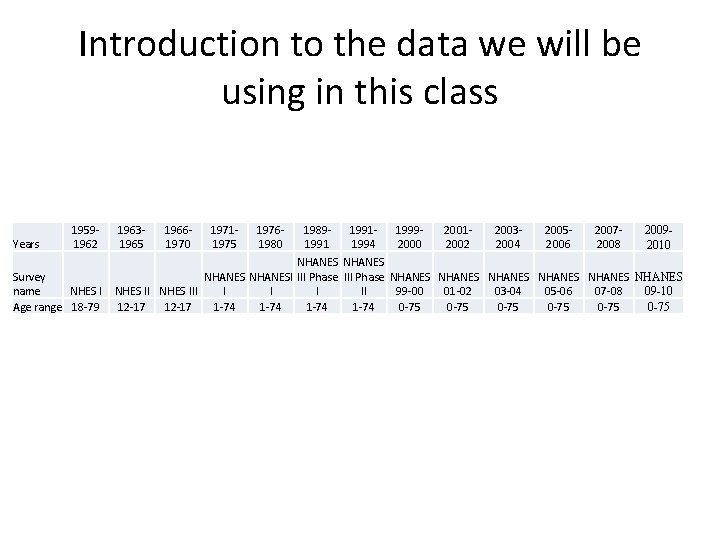 Introduction to the data we will be using in this class

| Years | 1959-1962 | 1963-1965 | 1966-1970 | 1971-1975 | 1976-1980 | 1989-1991 | 1991-1994 | 1999-2000 | 2001-2002 | 2003-2004 | 2005-2006 | 2007-2008 | 2009-2010 |
|---|---|---|---|---|---|---|---|---|---|---|---|---|---|
| Survey name | NHES I | NHES II | NHES III | NHANES I | NHANESI I | NHANES III Phase I | NHANES III Phase II | NHANES 99-00 | NHANES 01-02 | NHANES 03-04 | NHANES 05-06 | NHANES 07-08 | NHANES 09-10 |
| Age range | 18-79 | 12-17 | 12-17 | 1-74 | 1-74 | 1-74 | 1-74 | 0-75 | 0-75 | 0-75 | 0-75 | 0-75 | 0-75 |